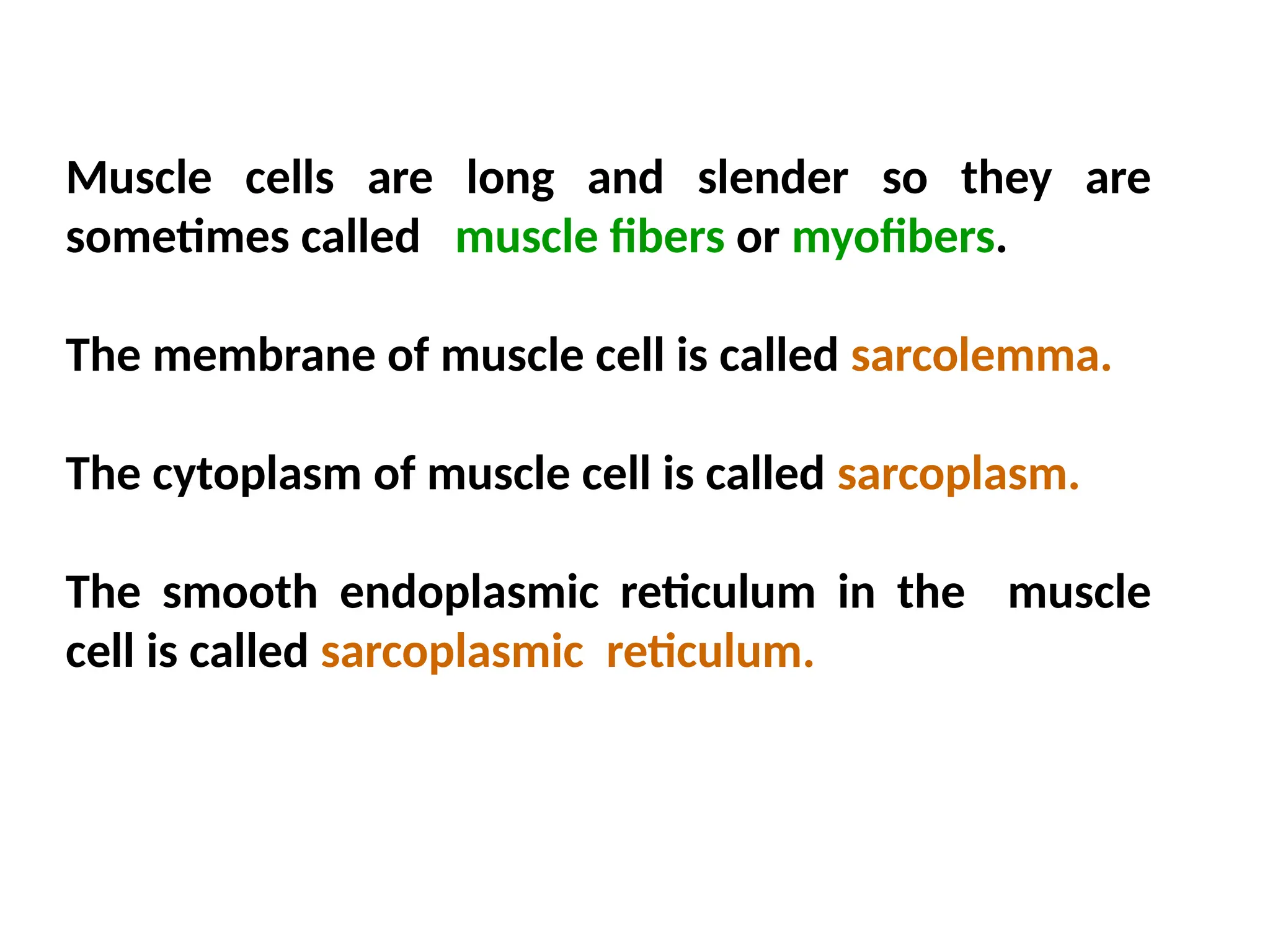 Muscle cells are long and slender so they are sometimes called muscle fibers or myofibers.

The membrane of muscle cell is called sarcolemma.

The cytoplasm of muscle cell is called sarcoplasm.

The smooth endoplasmic reticulum in the muscle cell is called sarcoplasmic reticulum.